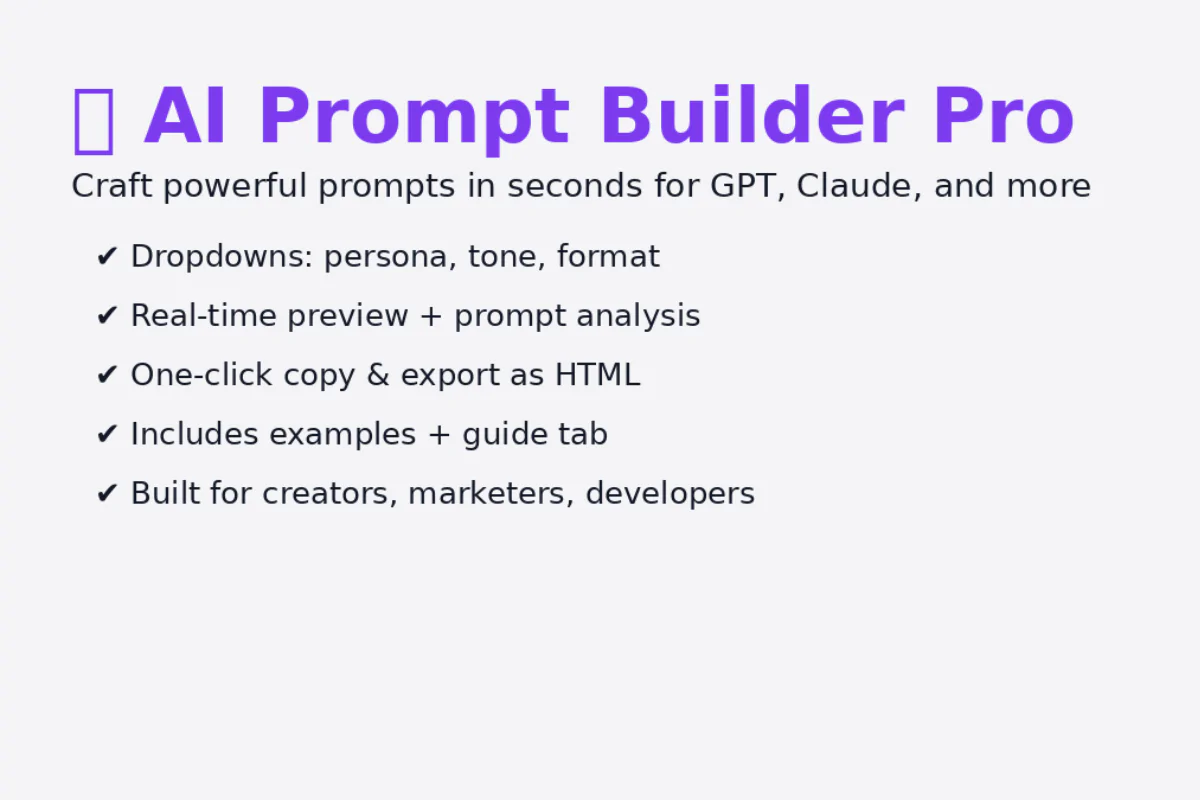 AI Prompt Builder Pro

Craft powerful prompts in seconds for GPT, Claude, and more

✔ Dropdowns: persona, tone, format

✔ Real-time preview + prompt analysis

✔ One-click copy & export as HTML

✔ Includes examples + guide tab

✔ Built for creators, marketers, developers